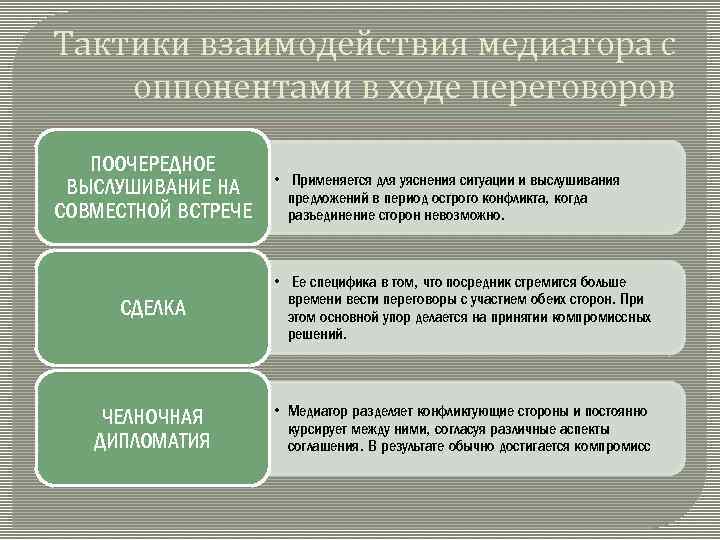 Тактики взаимодействия медиатора с оппонентами в ходе переговоров

ПООЧЕРЕДНОЕ ВЫСЛУШИВАНИЕ НА СОВМЕСТНОЙ ВСТРЕЧЕ

• Применяется для уяснения ситуации и выслушивания предложений в период острого конфликта, когда разъединение сторон невозможно.

СДЕЛКА

• Ее специфика в том, что посредник стремится больше времени вести переговоры с участием обеих сторон. При этом основной упор делается на принятии компромиссных решений.

ЧЕЛНОЧНАЯ ДИПЛОМАТИЯ

• Медиатор разделяет конфликтующие стороны и постоянно курсирует между ними, согласуя различные аспекты соглашения. В результате обычно достигается компромисс